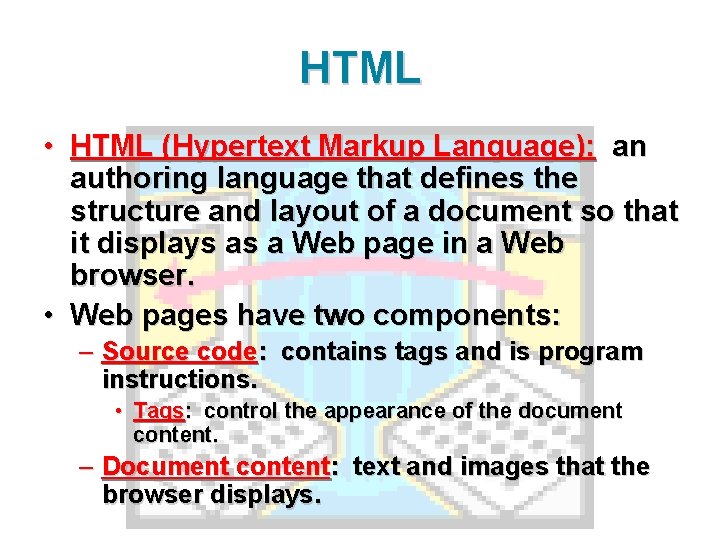 HTML

• HTML (Hypertext Markup Language): an authoring language that defines the structure and layout of a document so that it displays as a Web page in a Web browser.

• Web pages have two components:

– Source code: contains tags and is program instructions.

• Tags: control the appearance of the document content.

– Document content: text and images that the browser displays.